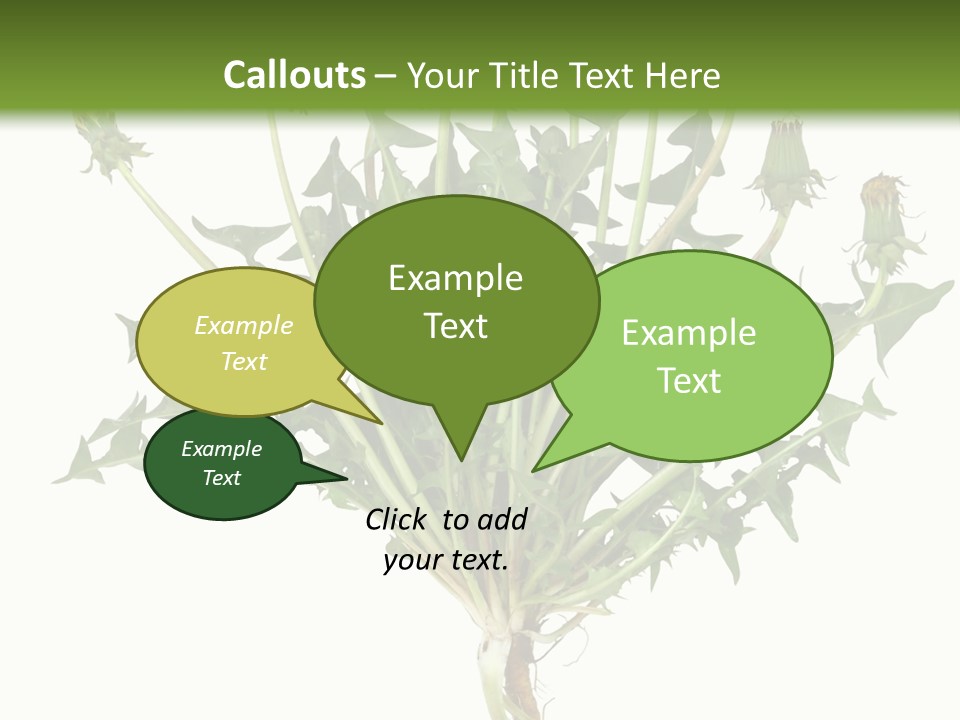 Callouts – Your Title Text Here

Example Text

Example Text

Example Text

Example Text

Click to add your text.